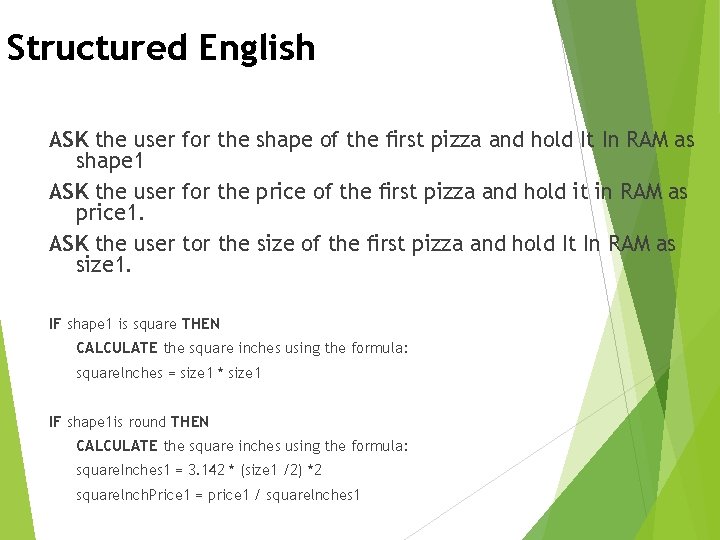 Structured English

ASK the user for the shape of the first pizza and hold It In RAM as shape1

ASK the user for the price of the first pizza and hold it in RAM as price1.

ASK the user tor the size of the first pizza and hold It In RAM as size1.

IF shape1 is square THEN

CALCULATE the square inches using the formula:

squareInches = size1 * size1

IF shape1is round THEN

CALCULATE the square inches using the formula:

squareInches1 = 3.142 * (size1 /2) *2

squareInchPrice1 = price1 / squareInches1